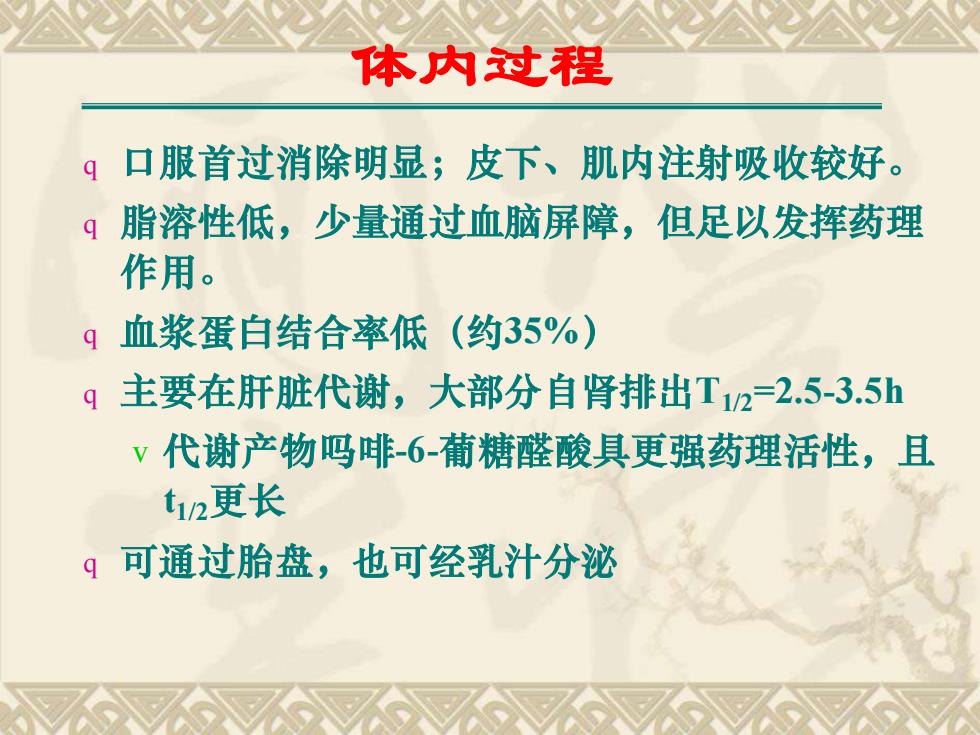 体内过程

q 口服首过消除明显；皮下、肌内注射吸收较好。

q 脂溶性低，少量通过血脑屏障，但足以发挥药理作用。

q 血浆蛋白结合率低（约35%）

q 主要在肝脏代谢，大部分自肾排出$T_{1/2}$=2.5-3.5h

v 代谢产物吗啡-6-葡糖醛酸具更强药理活性，且$t_{1/2}$更长

q 可通过胎盘，也可经乳汁分泌